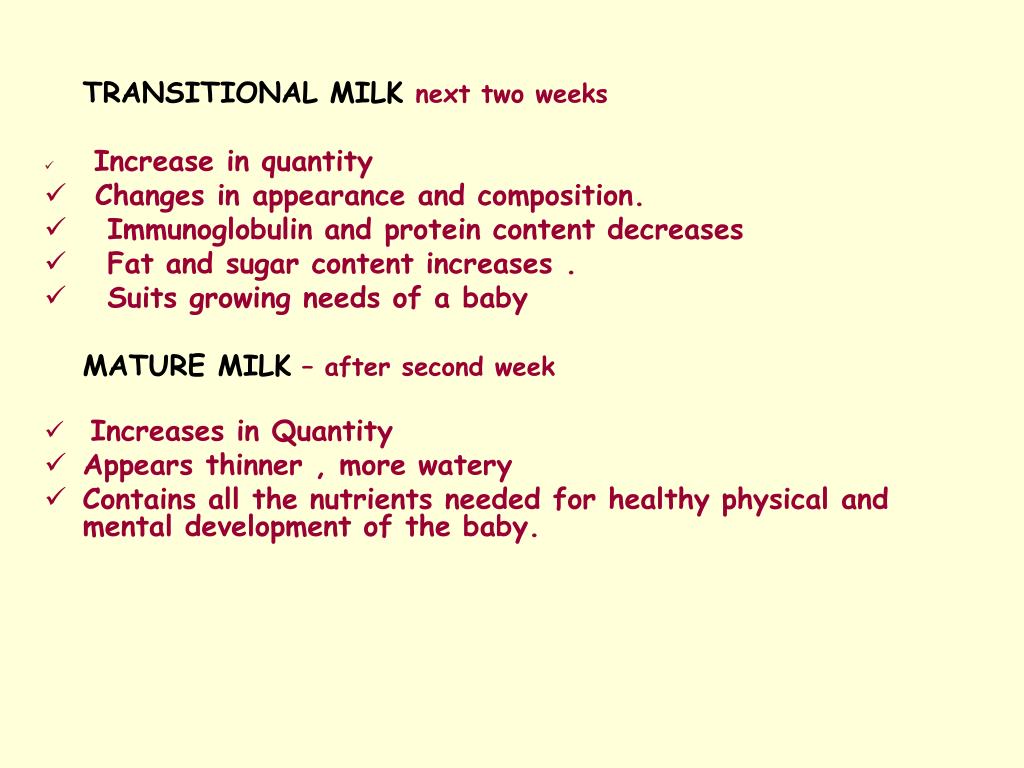 TRANSITIONAL MILK next two weeks

✓ Increase in quantity
✓ Changes in appearance and composition.
✓ Immunoglobulin and protein content decreases
✓ Fat and sugar content increases .
✓ Suits growing needs of a baby

MATURE MILK – after second week

✓ Increases in Quantity
✓ Appears thinner , more watery
✓ Contains all the nutrients needed for healthy physical and mental development of the baby.